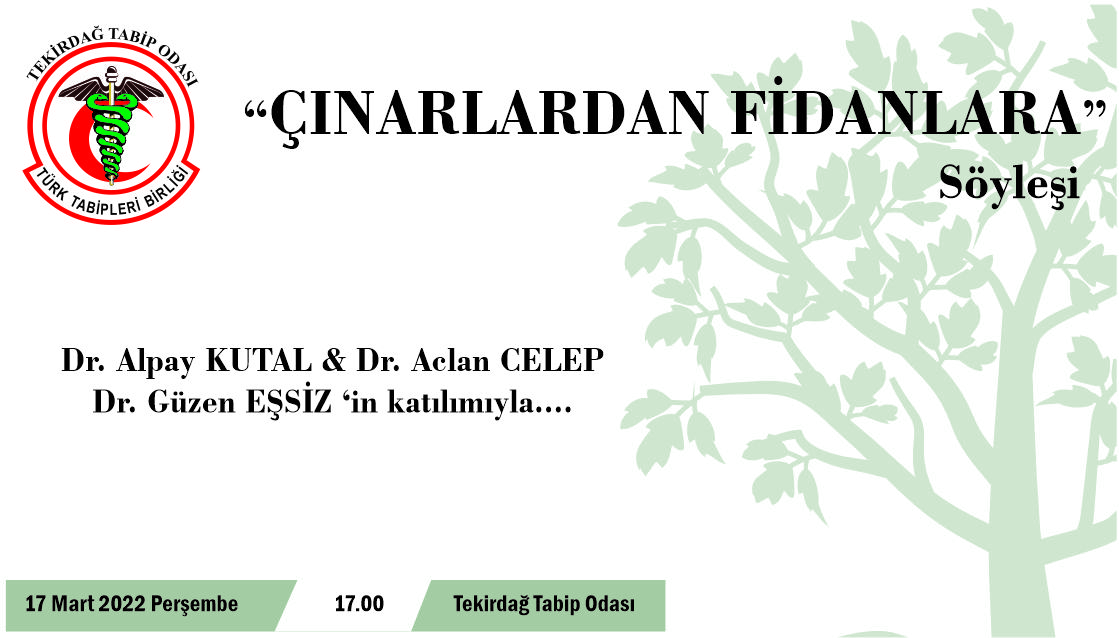 TEKİRDAĞ TABİP ODASI
TÜRK TABİPLERİ BİRLİĞİ

“ÇINARLARDAN FİDANLARA”
Söyleşi

Dr. Alpay KUTAL & Dr. Aclan CELEP
Dr. Güzen EŞSİZ ‘in katılımıyla....

17 Mart 2022 Perşembe
17.00
Tekirdağ Tabip Odası